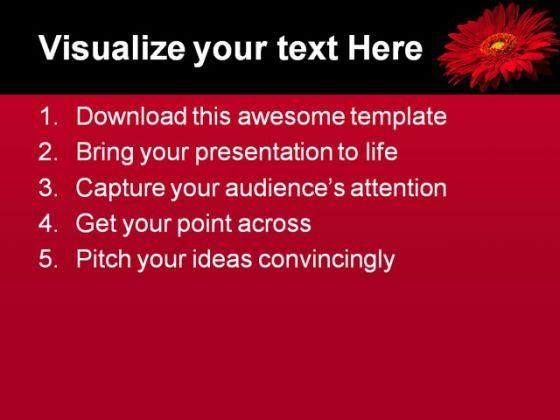 Visualize your text Here

1. Download this awesome template
2. Bring your presentation to life
3. Capture your audience's attention
4. Get your point across
5. Pitch your ideas convincingly